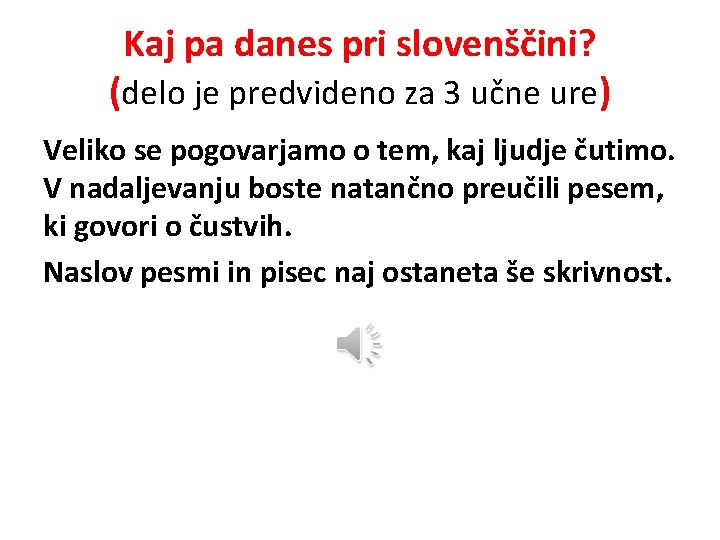 Kaj pa danes pri slovenščini?
(delo je predvideno za 3 učne ure)

Veliko se pogovarjamo o tem, kaj ljudje čutimo. V nadaljevanju boste natančno preučili pesem, ki govori o čustvih.

Naslov pesmi in pisec naj ostaneta še skrivnost.